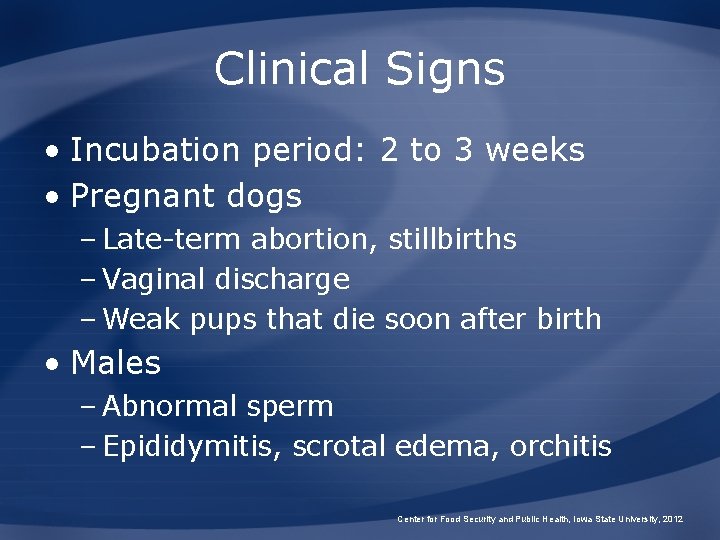 Clinical Signs

• Incubation period: 2 to 3 weeks
• Pregnant dogs
– Late-term abortion, stillbirths
– Vaginal discharge
– Weak pups that die soon after birth
• Males
– Abnormal sperm
– Epididymitis, scrotal edema, orchitis

Center for Food Security and Public Health, Iowa State University, 2012